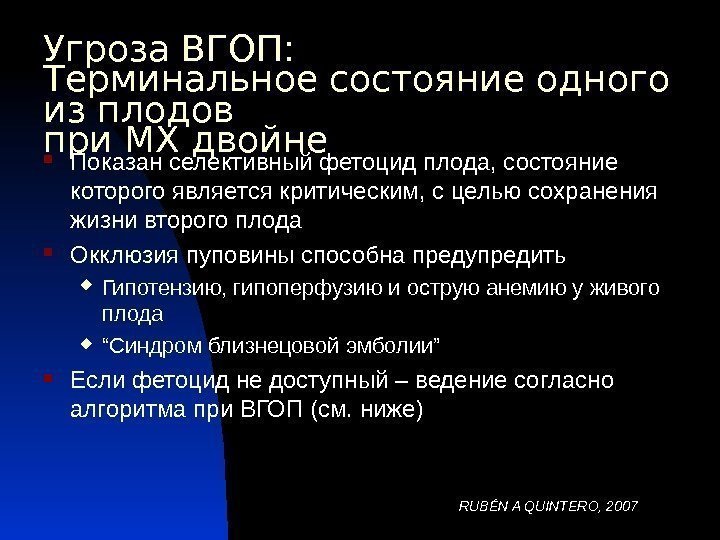 Угроза ВГОП:
Терминальное состояние одного из плодов
при МХ двойне

Показан селективный фетоцид плода, состояние которого является критическим, с целью сохранения жизни второго плода

Окклюзия пуповины способна предупредить

Гипотензию, гипоперфузию и острую анемию у живого плода

“Синдром близнецовой эмболии”

Если фетоцид не доступный – ведение согласно алгоритма при ВГОП (см. ниже)

RUBÉN A QUINTERO, 2007